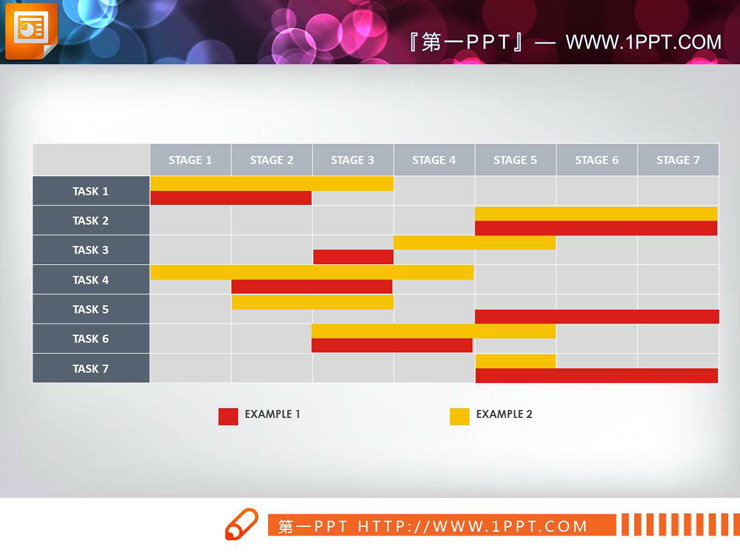 『第一PPT』— WWW.1PPT.COM

| | STAGE 1 | STAGE 2 | STAGE 3 | STAGE 4 | STAGE 5 | STAGE 6 | STAGE 7 |
|---|---|---|---|---|---|---|---|
| TASK 1 | | | | | | | |
| TASK 2 | | | | | | | |
| TASK 3 | | | | | | | |
| TASK 4 | | | | | | | |
| TASK 5 | | | | | | | |
| TASK 6 | | | | | | | |
| TASK 7 | | | | | | | |

EXAMPLE 1
EXAMPLE 2

第一PPT HTTP://WWW.1PPT.COM